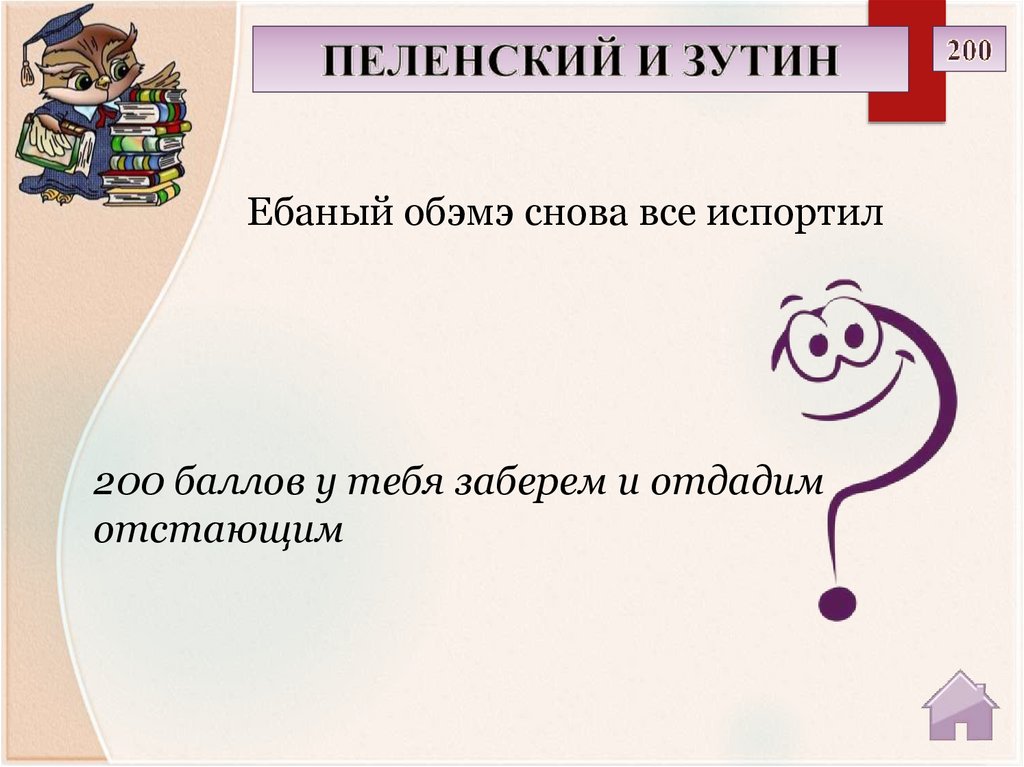 ПЕЛЕНСКИЙ И ЗУТИН

200

Ебаный обэмэ снова все испортил

200 баллов у тебя заберем и отдадим отстающим